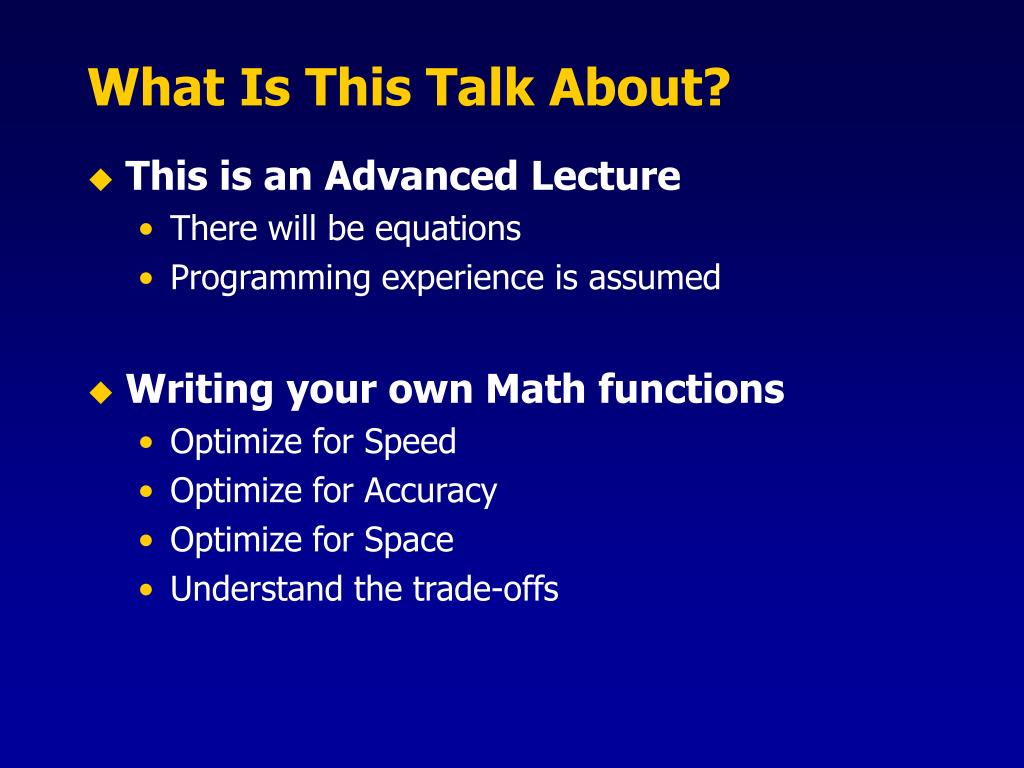 What Is This Talk About?

◆ This is an Advanced Lecture
• There will be equations
• Programming experience is assumed

◆ Writing your own Math functions
• Optimize for Speed
• Optimize for Accuracy
• Optimize for Space
• Understand the trade-offs